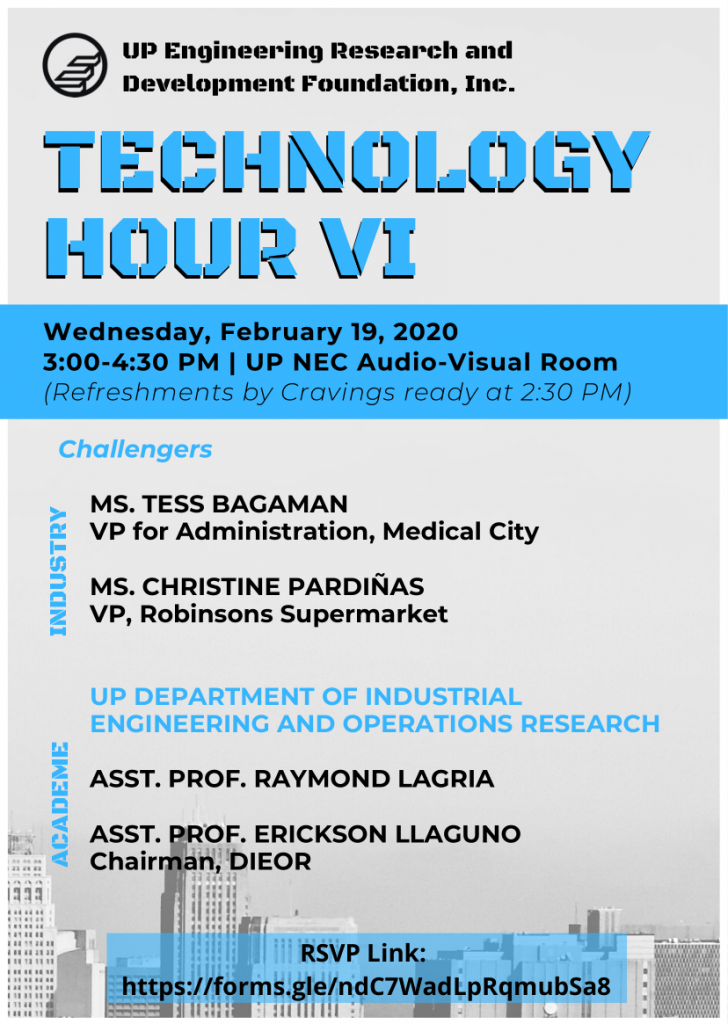 UP Engineering Research and Development Foundation, Inc.

TECHNOLOGY HOUR VI

Wednesday, February 19, 2020
3:00-4:30 PM | UP NEC Audio-Visual Room
(Refreshments by Cravings ready at 2:30 PM)

Challengers

INDUSTRY

MS. TESS BAGAMAN
VP for Administration, Medical City

MS. CHRISTINE PARDIÑAS
VP, Robinsons Supermarket

ACADEME

UP DEPARTMENT OF INDUSTRIAL ENGINEERING AND OPERATIONS RESEARCH

ASST. PROF. RAYMOND LAGRIA

ASST. PROF. ERICKSON LLAGUNO
Chairman, DIEOR

RSVP Link:
https://forms.gle/ndC7WadLpRqmubSa8